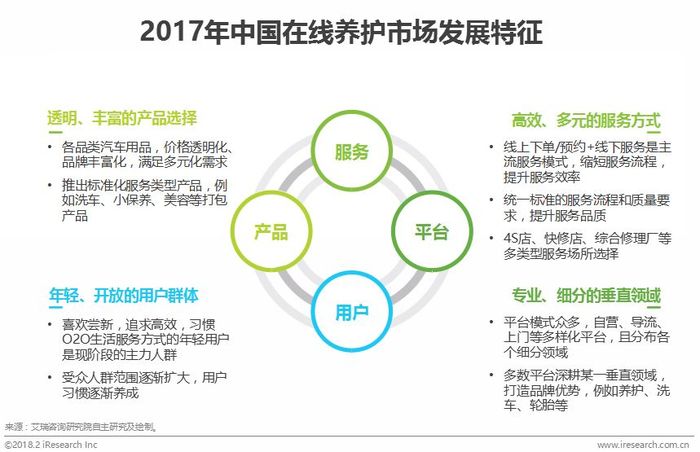 2017年中国在线养护市场发展特征

透明、丰富的产品选择

• 各品类汽车用品，价格透明化、品牌丰富化，满足多元化需求

• 推出标准化服务类型产品，例如洗车、小保养、美容等打包产品

年轻、开放的用户群体

• 喜欢尝新，追求高效，习惯O2O生活服务方式的年轻用户是现阶段的主力人群

• 受众人群范围逐渐扩大，用户习惯逐渐养成

服务

产品

平台

用户

高效、多元的服务方式

• 线上下单/预约+线下服务是主流服务模式，缩短服务流程，提升服务效率

• 统一标准的服务流程和质量要求，提升服务品质

• 4S店、快修店、综合修理厂等多类型服务场所选择

专业、细分的垂直领域

• 平台模式众多，自营、导流、上门等多样化平台，且分布各个细分领域

• 多数平台深耕某一垂直领域，打造品牌优势，例如养护、洗车、轮胎等

来源：艾瑞咨询研究院自主研究及绘制。

©2018.2 iResearch Inc

www.iresearch.com.cn